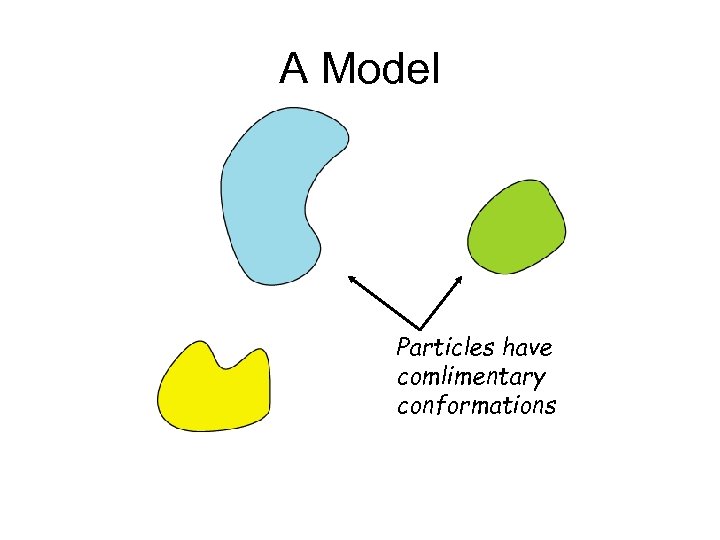 A Model

Particles have comlimentary conformations